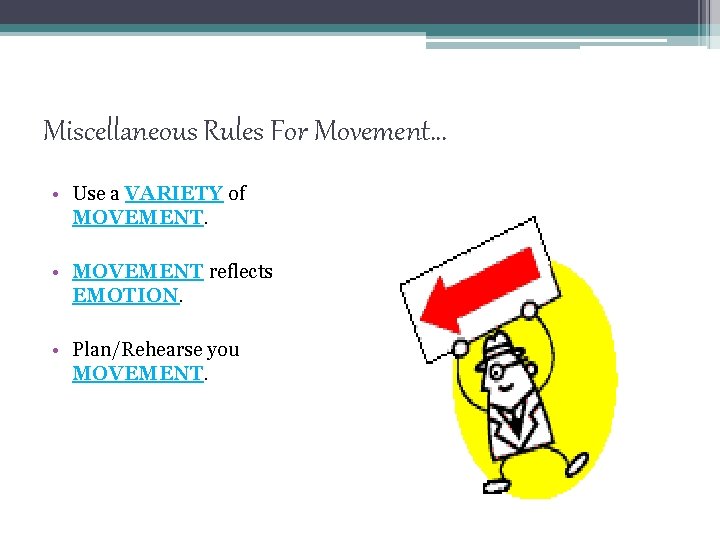 Miscellaneous Rules For Movement…

• Use a VARIETY of MOVEMENT.

• MOVEMENT reflects EMOTION.

• Plan/Rehearse you MOVEMENT.